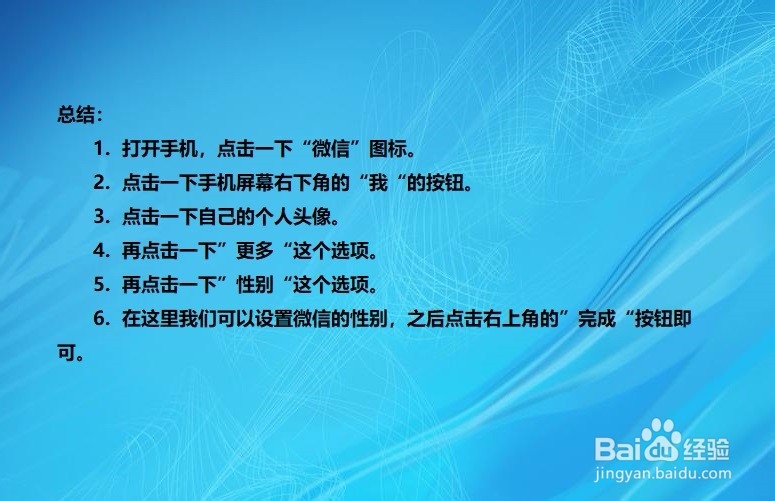 总结：

1. 打开手机，点击一下“微信”图标。

2. 点击一下手机屏幕右下角的“我“的按钮。

3. 点击一下自己的个人头像。

4. 再点击一下”更多“这个选项。

5. 再点击一下”性别“这个选项。

6. 在这里我们可以设置微信的性别，之后点击右上角的”完成“按钮即可。

Baidu经验
jingyan.baidu.com